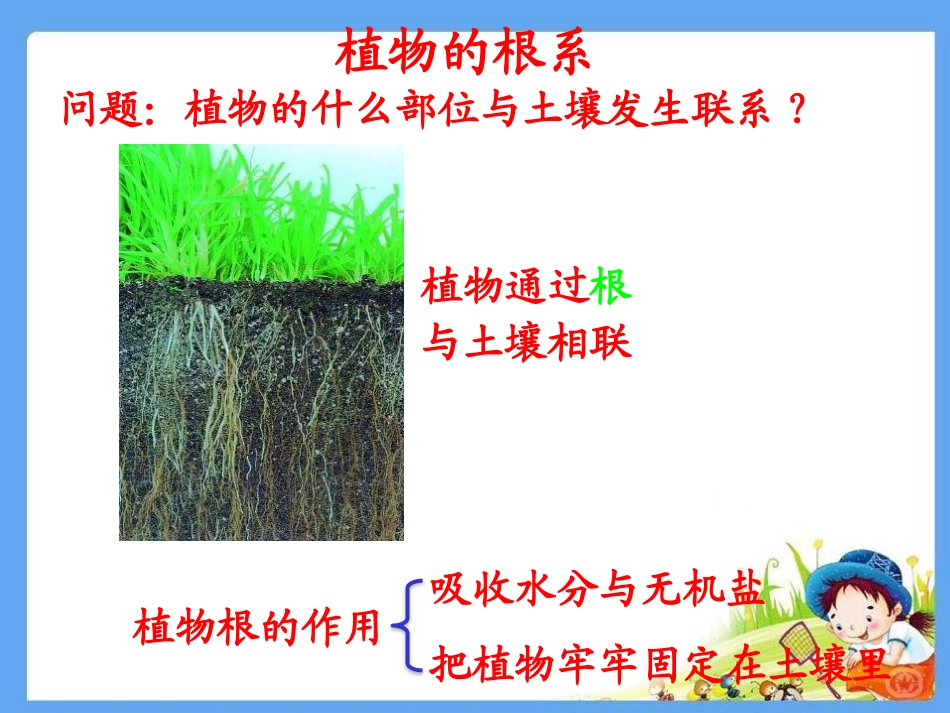 植物的根系

问题：植物的什么部位与土壤发生联系？

植物通过根与土壤相联

植物根的作用

吸收水分与无机盐

把植物牢牢固定在土壤里